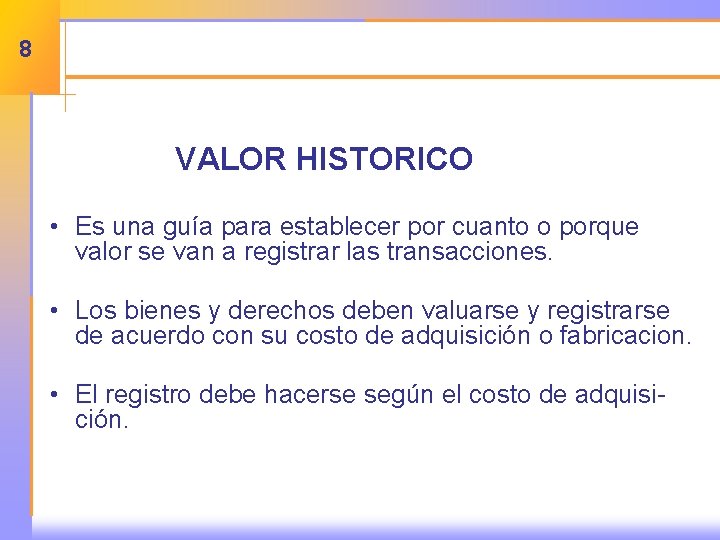 8

VALOR HISTORICO

• Es una guía para establecer por cuanto o porque valor se van a registrar las transacciones.

• Los bienes y derechos deben valuarse y registrarse de acuerdo con su costo de adquisición o fabricacion.

• El registro debe hacerse según el costo de adquisición.